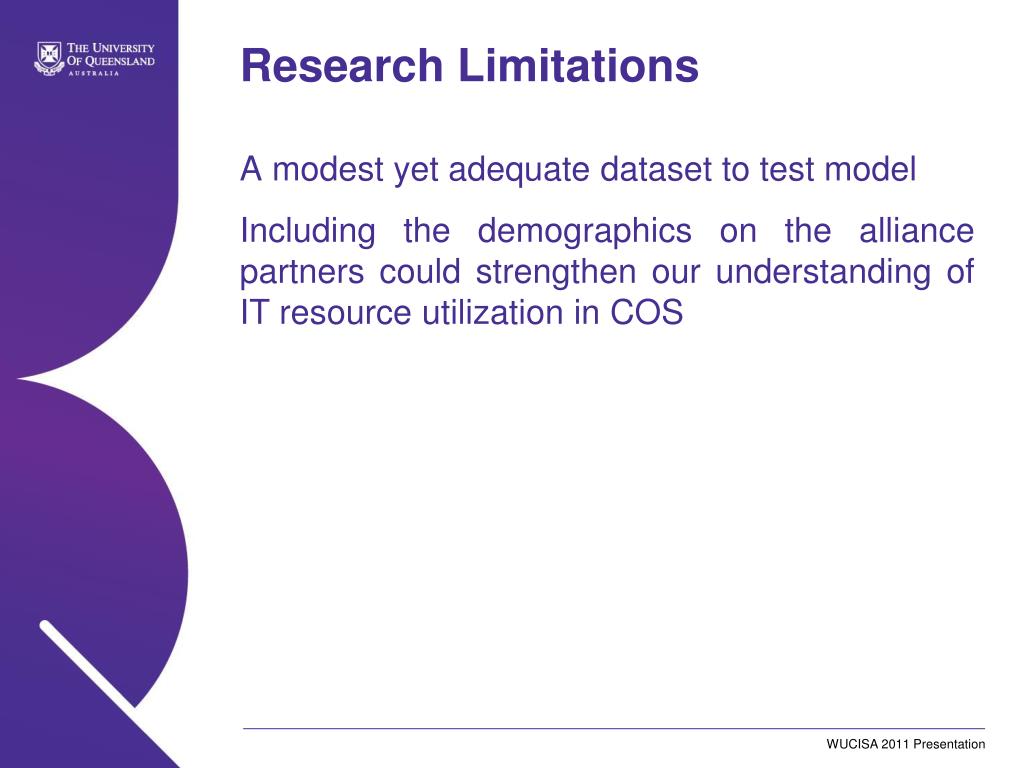 THE UNIVERSITY OF QUEENSLAND AUSTRALIA

Research Limitations

A modest yet adequate dataset to test model

Including the demographics on the alliance partners could strengthen our understanding of IT resource utilization in COS

WUCISA 2011 Presentation